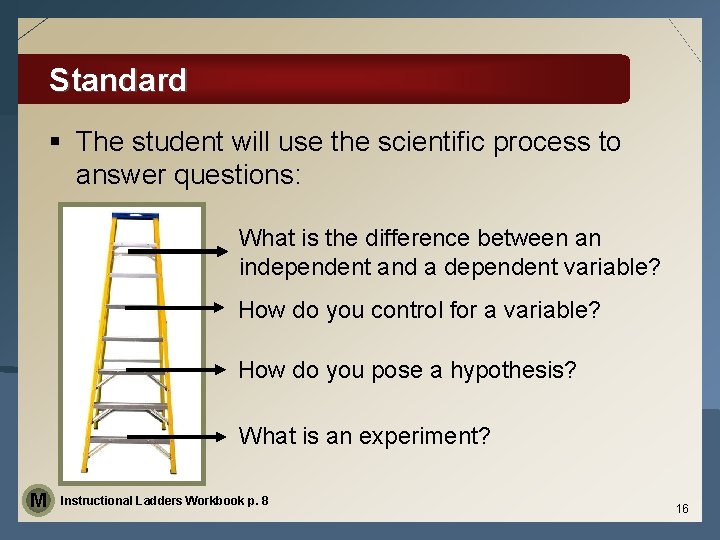 Standard

▪ The student will use the scientific process to answer questions:

What is the difference between an independent and a dependent variable?

How do you control for a variable?

How do you pose a hypothesis?

What is an experiment?

M Instructional Ladders Workbook p. 8

16